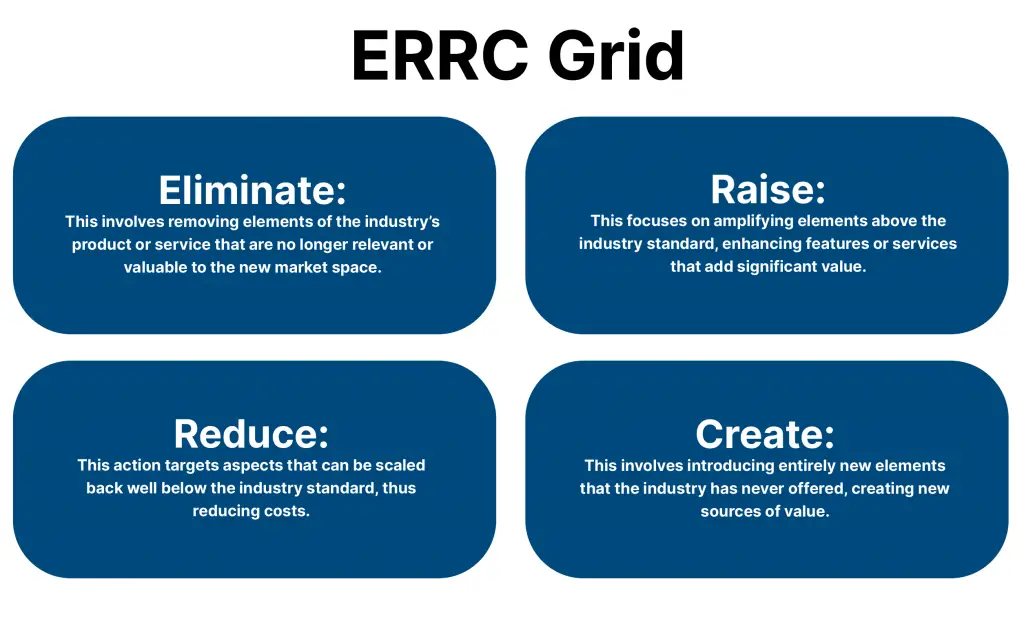 ERRC Grid

Eliminate:
This involves removing elements of the industry's product or service that are no longer relevant or valuable to the new market space.

Raise:
This focuses on amplifying elements above the industry standard, enhancing features or services that add significant value.

Reduce:
This action targets aspects that can be scaled back well below the industry standard, thus reducing costs.

Create:
This involves introducing entirely new elements that the industry has never offered, creating new sources of value.